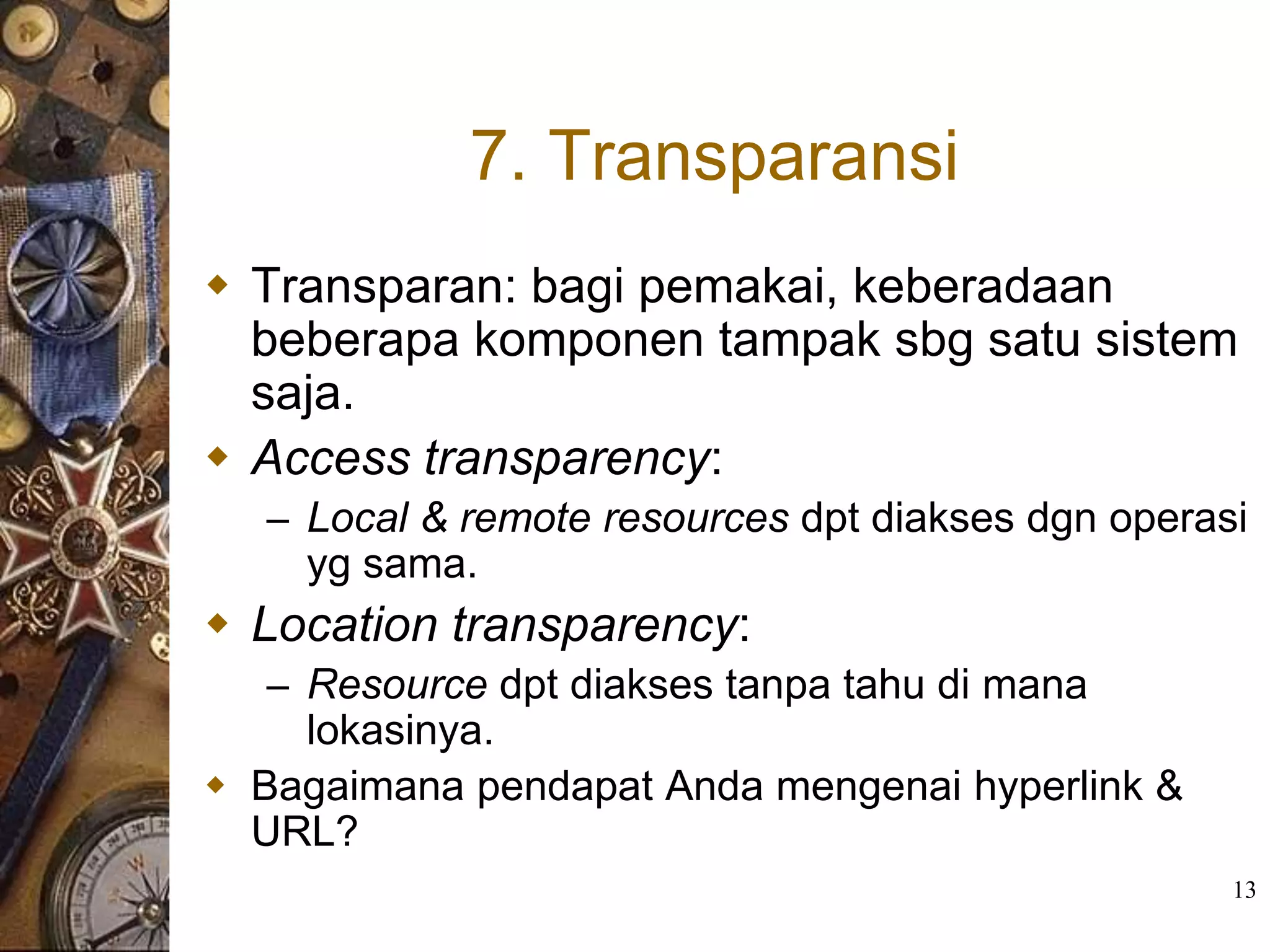 7. Transparansi

◆ Transparan: bagi pemakai, keberadaan beberapa komponen tampak sbg satu sistem saja.

◆ Access transparency:

– Local & remote resources dpt diakses dgn operasi yg sama.

◆ Location transparency:

– Resource dpt diakses tanpa tahu di mana lokasinya.

◆ Bagaimana pendapat Anda mengenai hyperlink & URL?

13